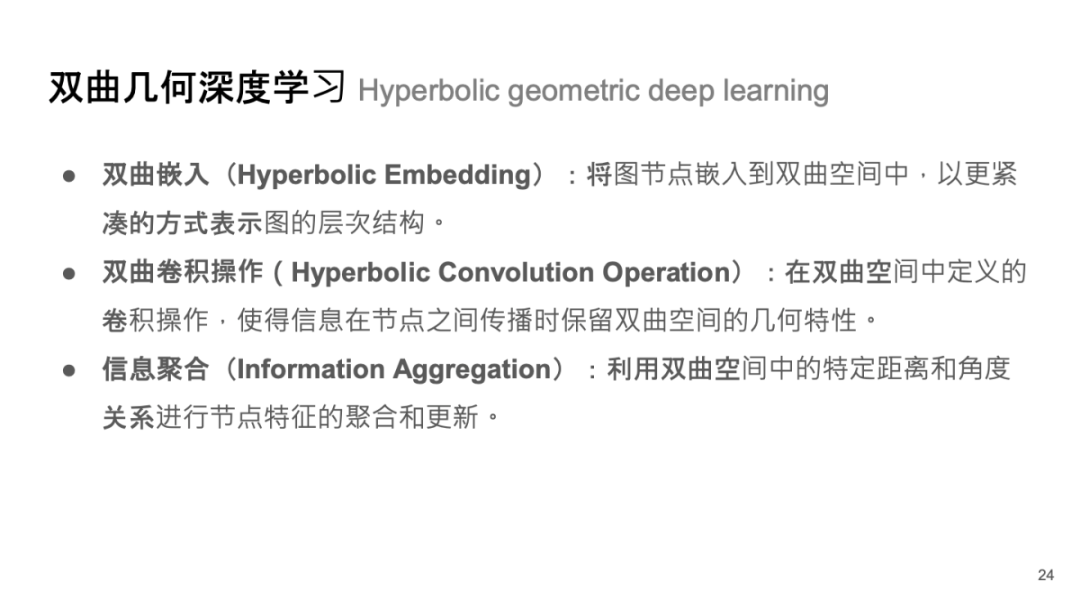 双曲几何深度学习 Hyperbolic geometric deep learning

● 双曲嵌入（Hyperbolic Embedding）：将图节点嵌入到双曲空间中，以更紧凑的方式表示图的层次结构。

● 双曲卷积操作（Hyperbolic Convolution Operation）：在双曲空间中定义的卷积操作，使得信息在节点之间传播时保留双曲空间的几何特性。

● 信息聚合（Information Aggregation）：利用双曲空间中的特定距离和角度关系进行节点特征的聚合和更新。

24